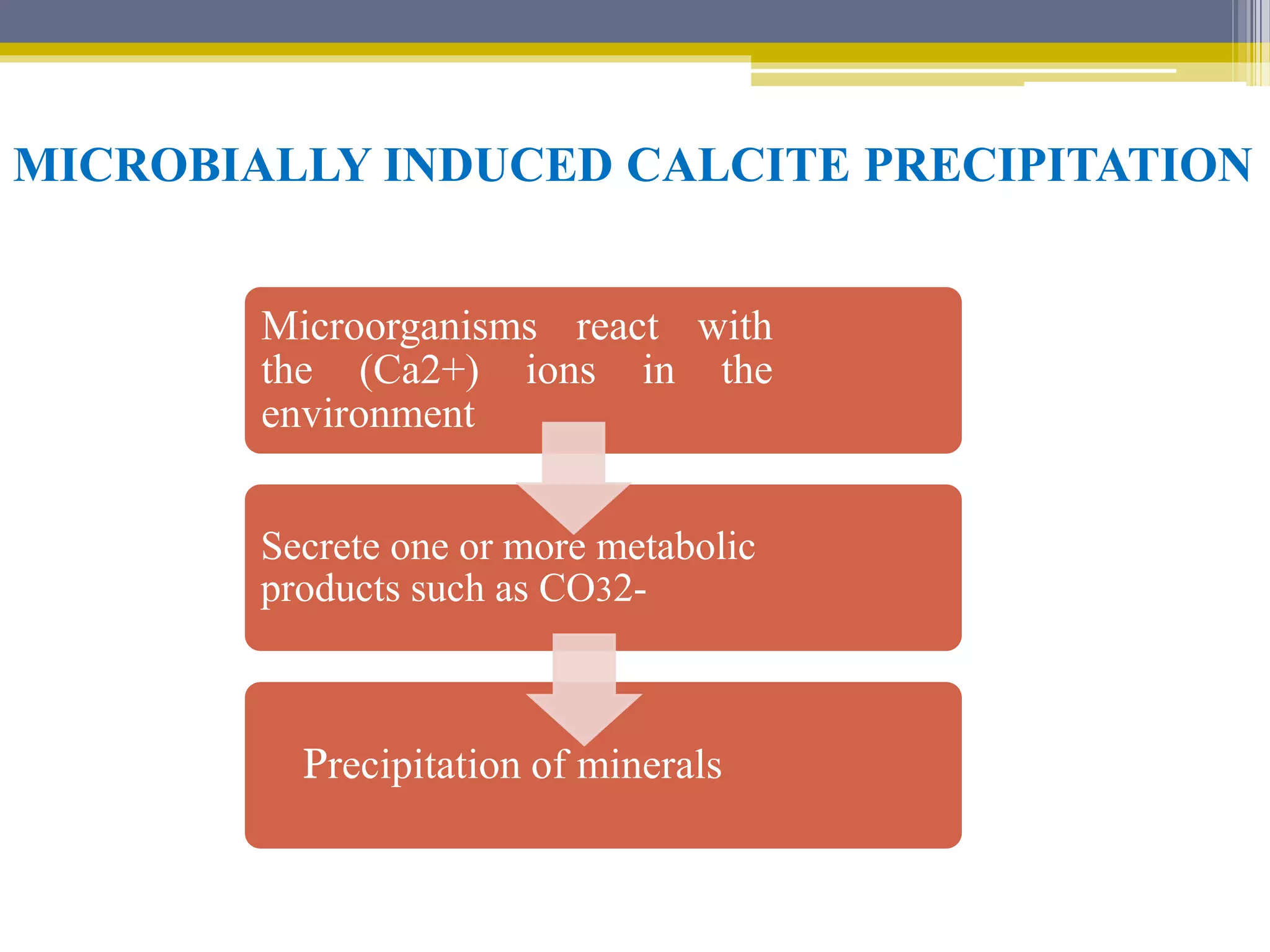 MICROBIALLY INDUCED CALCITE PRECIPITATION

Microorganisms react with the (Ca2+) ions in the environment

Secrete one or more metabolic products such as CO32-

Precipitation of minerals